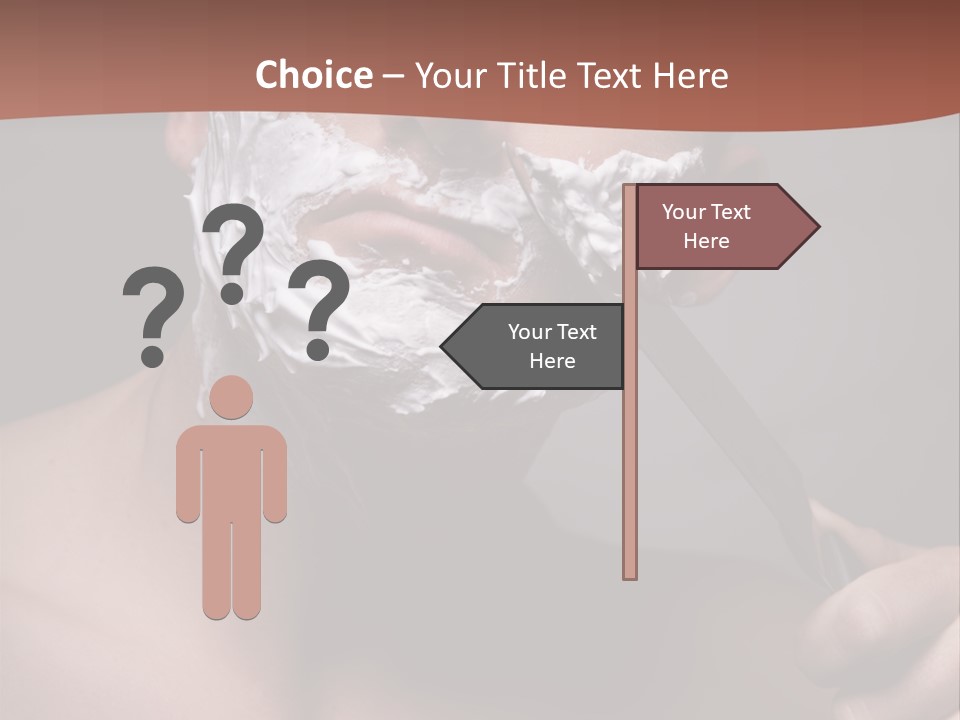 Choice – Your Title Text Here

? ? ?

Your Text Here

Your Text Here